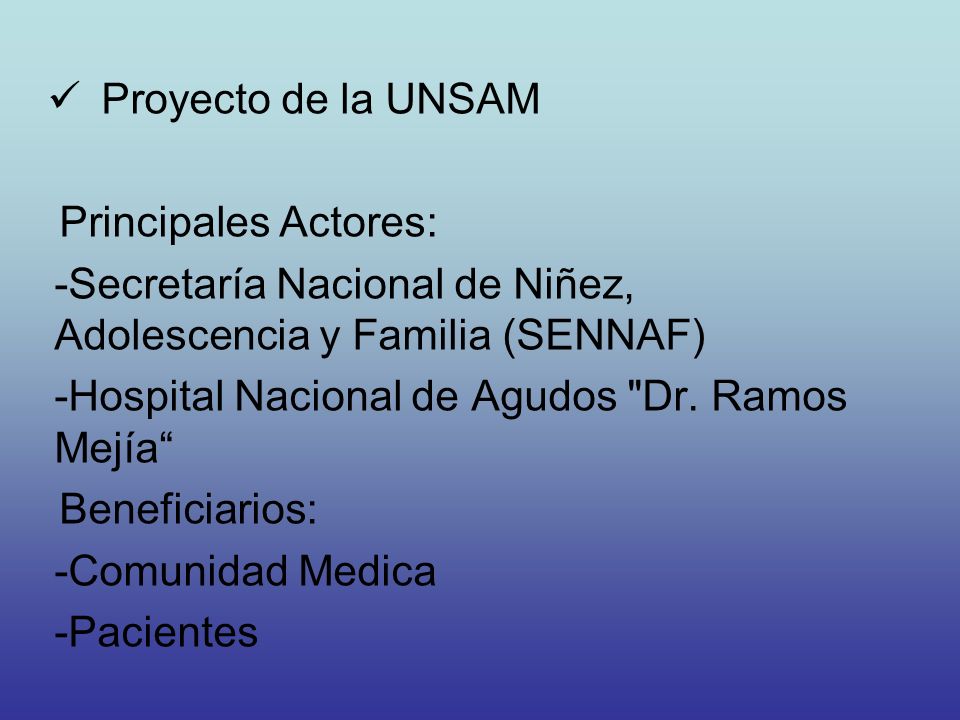 ✓ Proyecto de la UNSAM

Principales Actores:

-Secretaría Nacional de Niñez, Adolescencia y Familia (SENNAF)

-Hospital Nacional de Agudos "Dr. Ramos Mejía“

Beneficiarios:

-Comunidad Medica

-Pacientes